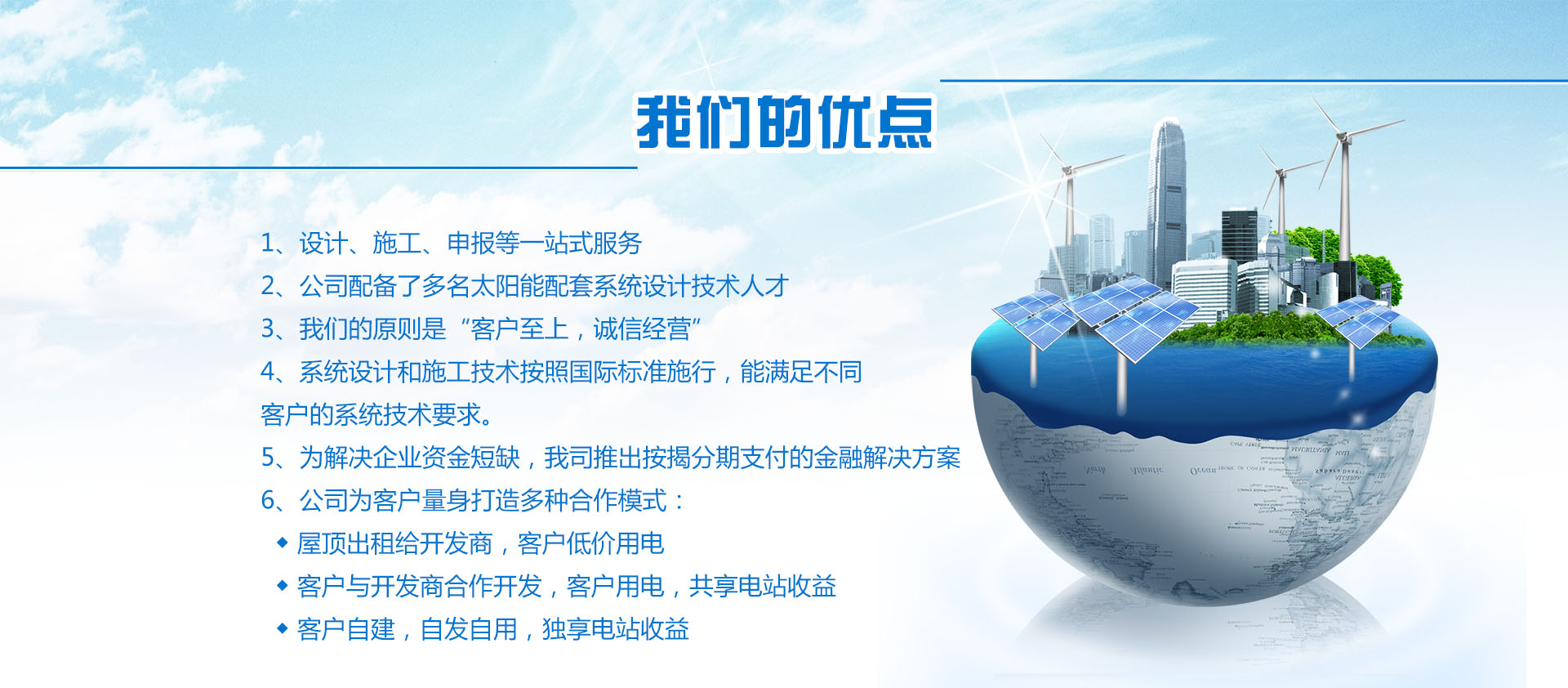 我们的优点

1、设计、施工、申报等一站式服务

2、公司配备了多名太阳能配套系统设计技术人才

3、我们的原则是“客户至上，诚信经营”

4、系统设计和施工技术按照国际标准施行，能满足不同客户的系统技术要求。

5、为解决企业资金短缺，我司推出按揭分期支付的金融解决方案

6、公司为客户量身打造多种合作模式：

◆ 屋顶出租给开发商，客户低价用电

◆ 客户与开发商合作开发，客户用电，共享电站收益

◆ 客户自建，自发自用，独享电站收益